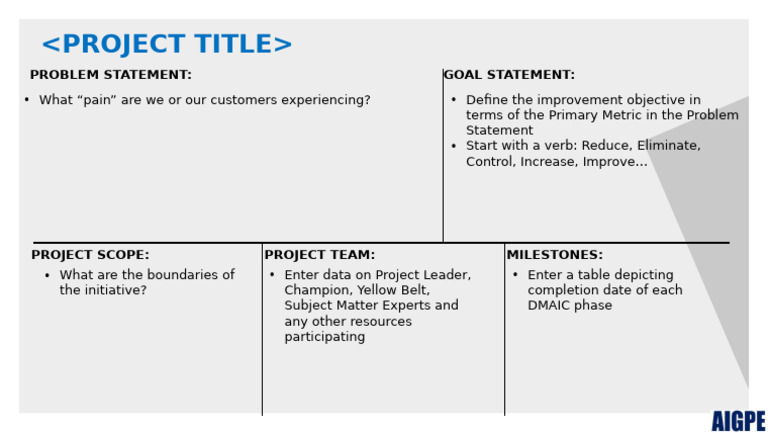 <PROJECT TITLE>

PROBLEM STATEMENT:

• What "pain" are we or our customers experiencing?

GOAL STATEMENT:

• Define the improvement objective in terms of the Primary Metric in the Problem Statement
• Start with a verb: Reduce, Eliminate, Control, Increase, Improve...

PROJECT SCOPE:

• What are the boundaries of the initiative?

PROJECT TEAM:

• Enter data on Project Leader, Champion, Yellow Belt, Subject Matter Experts and any other resources participating

MILESTONES:

• Enter a table depicting completion date of each DMAIC phase

AIGPE